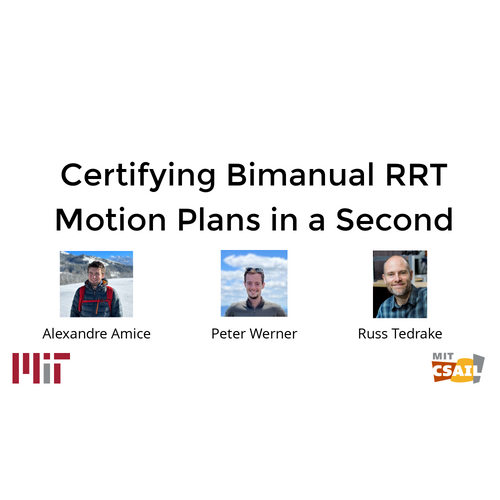 Certifying Bimanual RRT Motion Plans in a Second

Alexandre Amice

Peter Werner

Russ Tedrake

MIT

MIT CSAIL